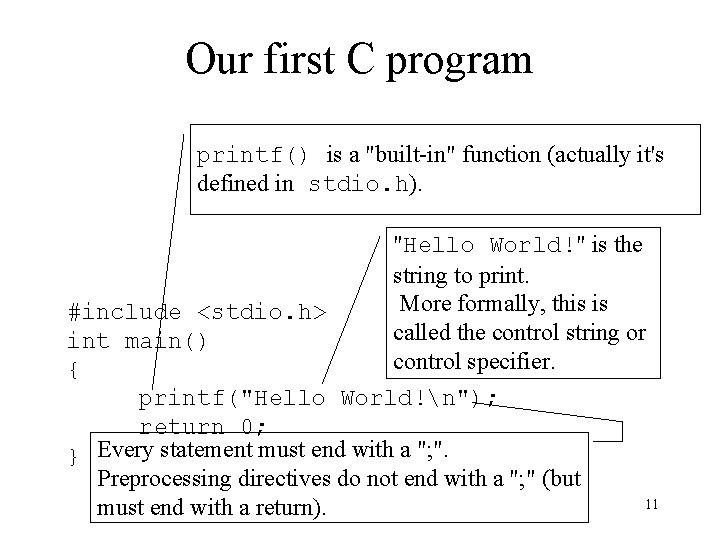 Our first C program

printf() is a "built-in" function (actually it's defined in stdio.h).

"Hello World!" is the string to print.
More formally, this is called the control string or control specifier.

#include <stdio.h>
int main()
{
    printf("Hello World!\n");
    return 0;
}

Every statement must end with a ";".
Preprocessing directives do not end with a ";" (but must end with a return).

11